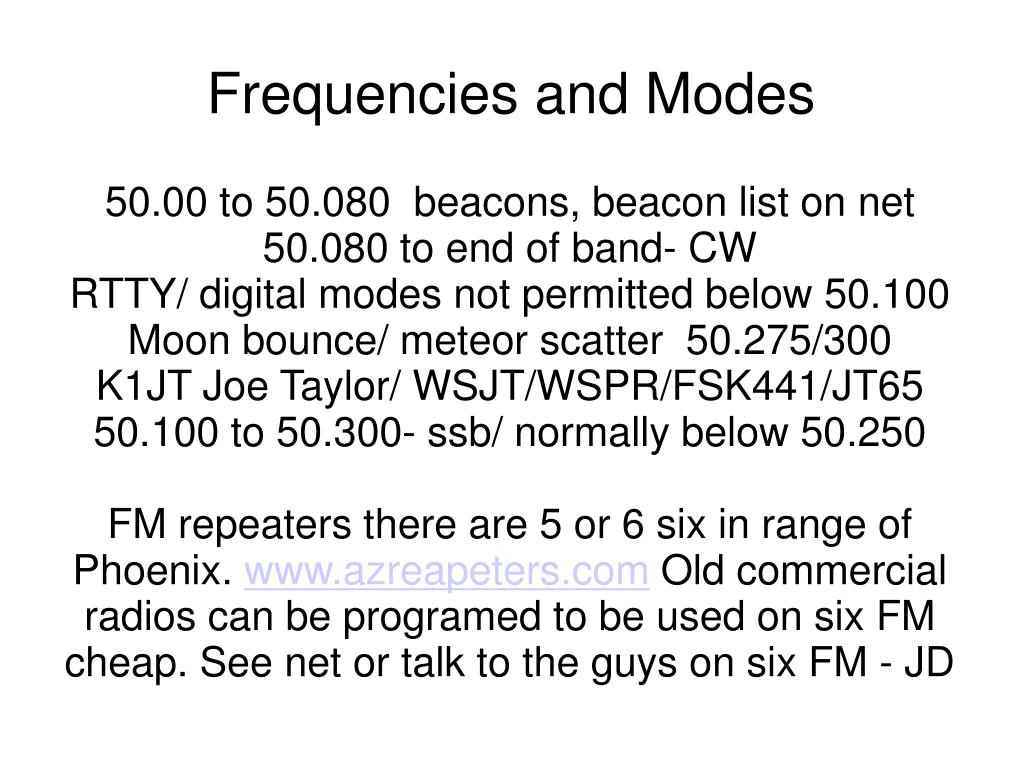 Frequencies and Modes

50.00 to 50.080 beacons, beacon list on net
50.080 to end of band- CW
RTTY/ digital modes not permitted below 50.100
Moon bounce/ meteor scatter 50.275/300
K1JT Joe Taylor/ WSJT/WSPR/FSK441/JT65
50.100 to 50.300- ssb/ normally below 50.250

FM repeaters there are 5 or 6 six in range of Phoenix. www.azreapeters.com Old commercial radios can be programed to be used on six FM cheap. See net or talk to the guys on six FM - JD